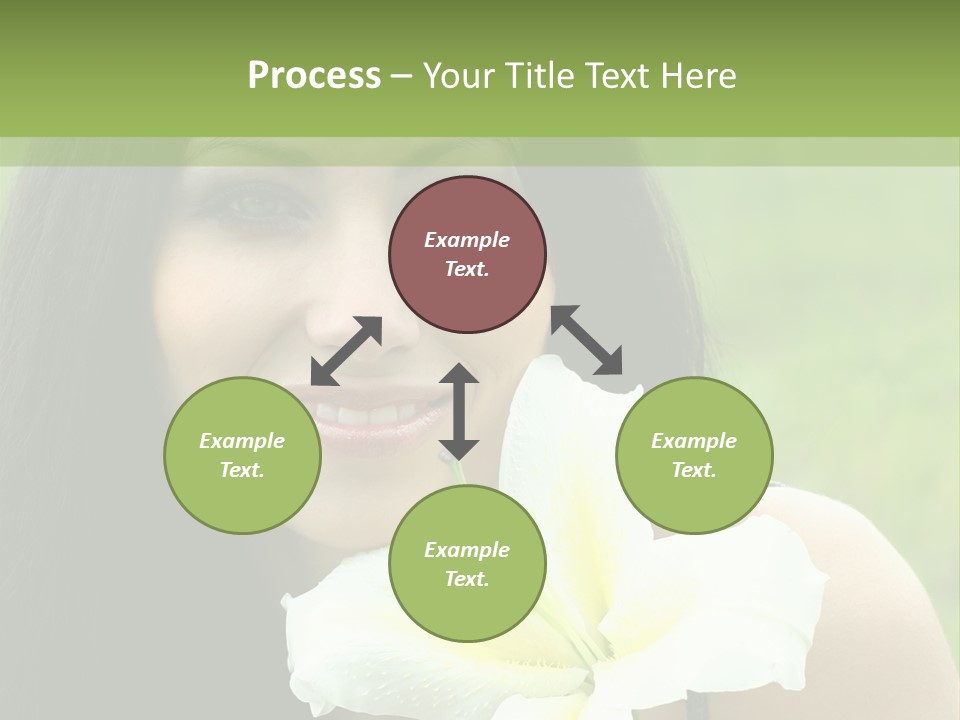 Process – Your Title Text Here

Example Text.

Example Text.

Example Text.

Example Text.